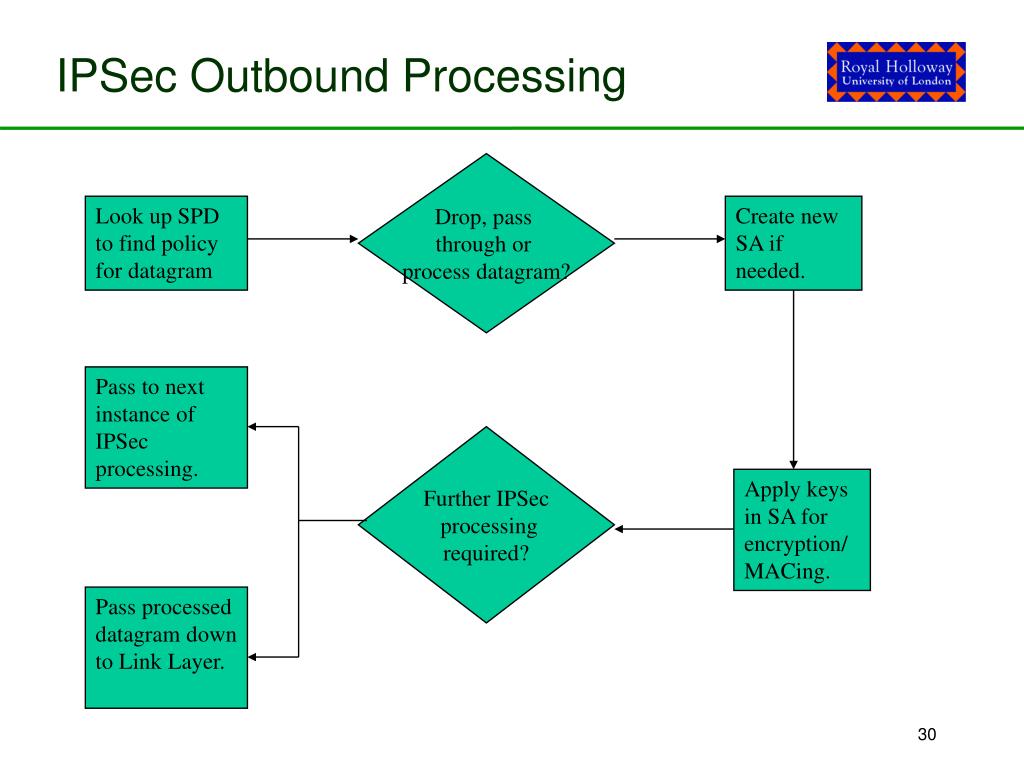 IPSec Outbound Processing

Royal Holloway
University of London

Look up SPD to find policy for datagram

Drop, pass through or process datagram?

Create new SA if needed.

Apply keys in SA for encryption/ MACing.

Further IPSec processing required?

Pass to next instance of IPSec processing.

Pass processed datagram down to Link Layer.

30